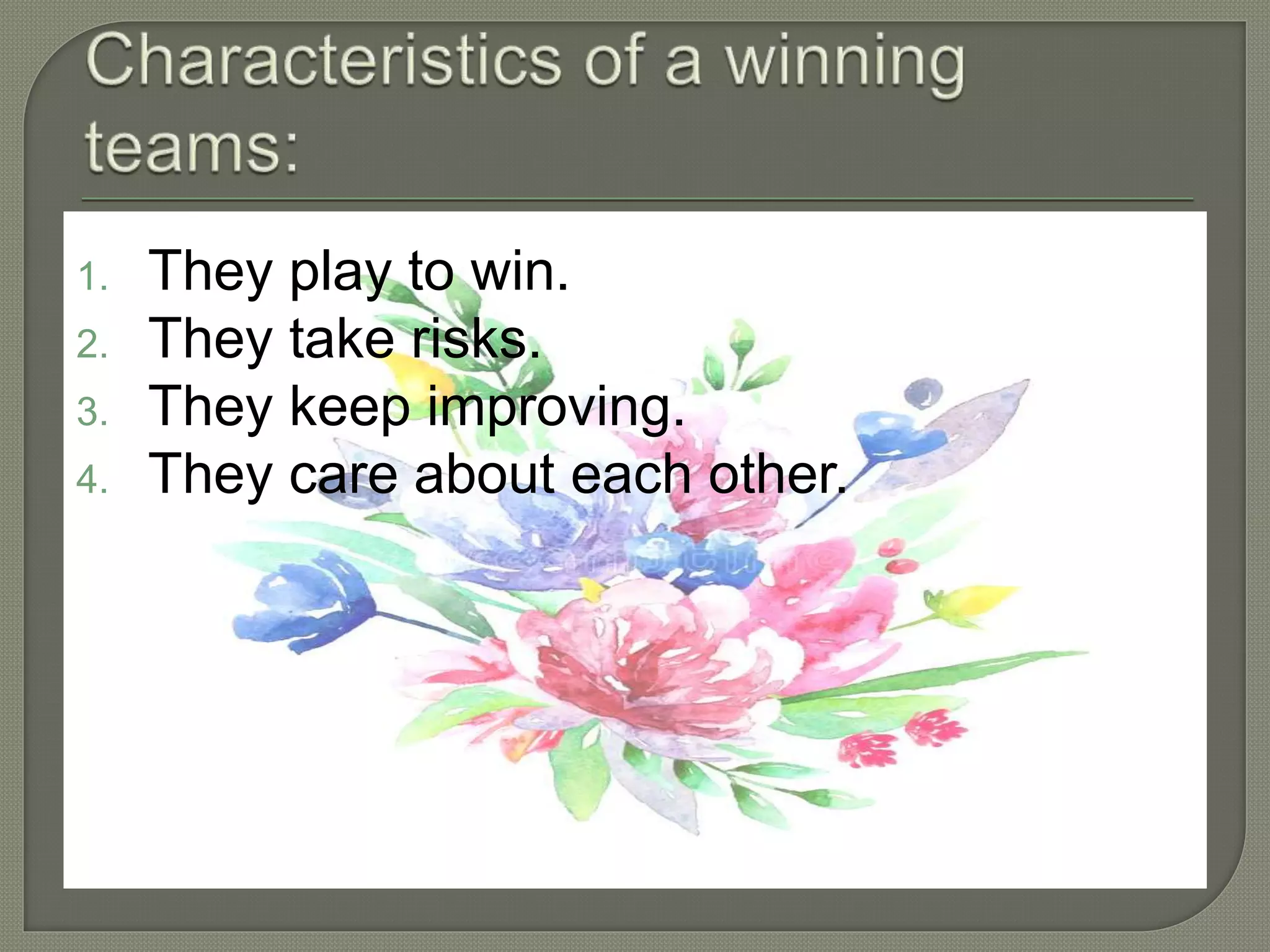 Characteristics of a winning teams:

1. They play to win.
2. They take risks.
3. They keep improving.
4. They care about each other.